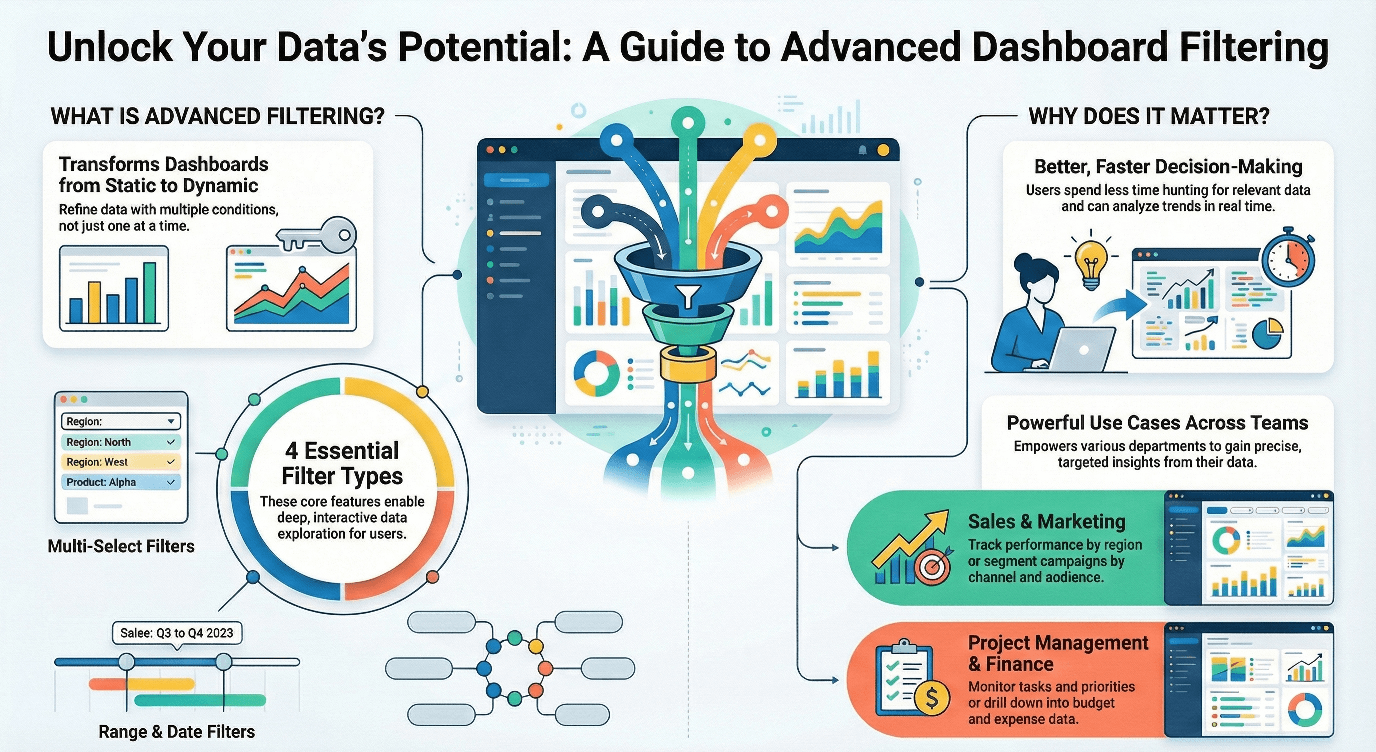 Unlock Your Data's Potential: A Guide to Advanced Dashboard Filtering

WHAT IS ADVANCED FILTERING?

Transforms Dashboards from Static to Dynamic
Refine data with multiple conditions, not just one at a time.

Region:
Region: North
Region: West
Product: Alpha

Multi-Select Filters

4 Essential Filter Types
These core features enable deep, interactive data exploration for users.

Salee: Q3 to Q4 2023

Range & Date Filters

WHY DOES IT MATTER?

Better, Faster Decision-Making
Users spend less time hunting for relevant data and can analyze trends in real time.

Powerful Use Cases Across Teams
Empowers various departments to gain precise, targeted insights from their data.

Sales & Marketing
Track performance by region or segment campaigns by channel and aodience.

Project Management & Finance
Monitor tasks and priorities or drill down into budget and expense data.